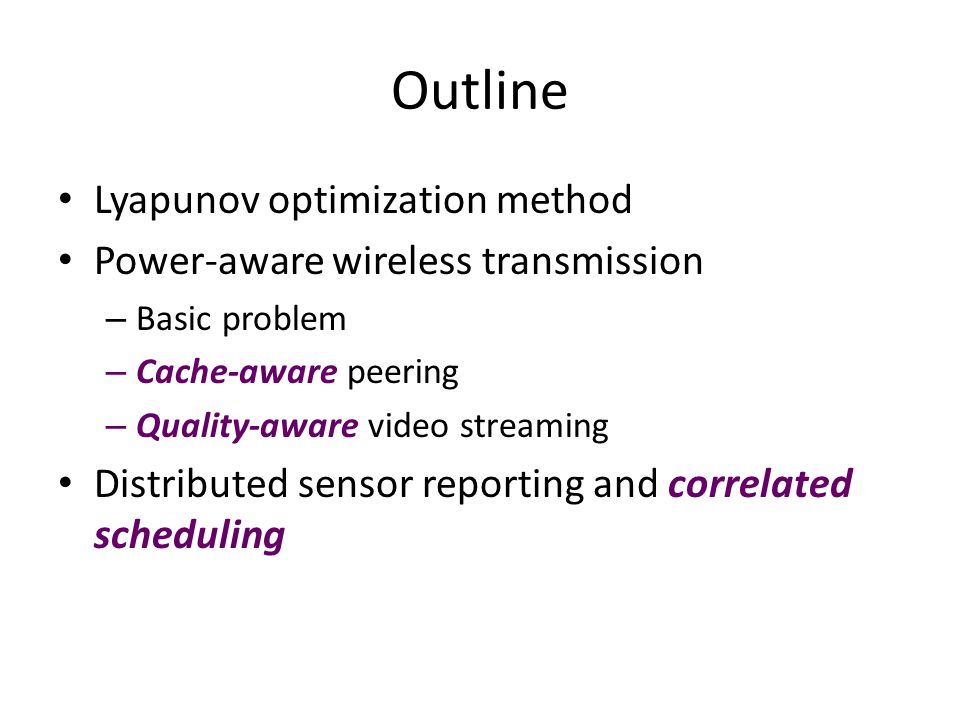 Outline

• Lyapunov optimization method
• Power-aware wireless transmission
– Basic problem
– Cache-aware peering
– Quality-aware video streaming
• Distributed sensor reporting and correlated scheduling